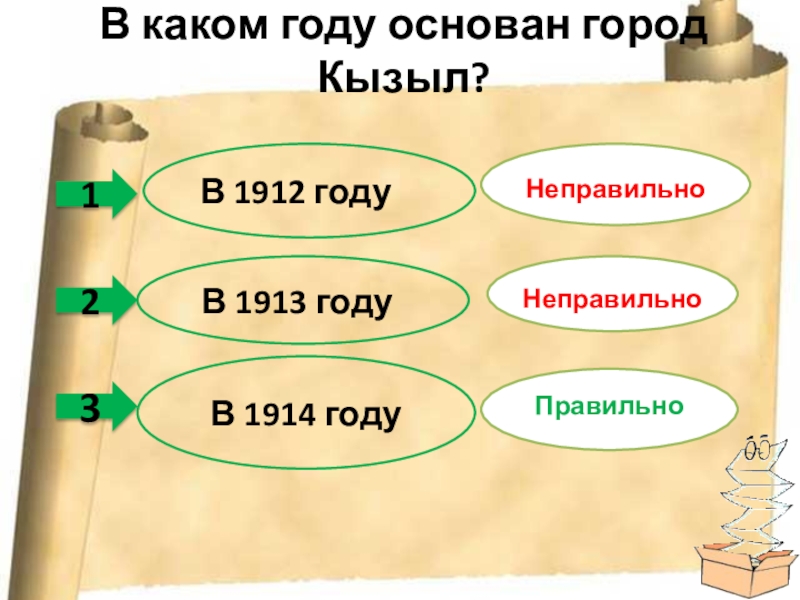 В каком году основан город Кызыл?

1

В 1912 году

Неправильно

2

В 1913 году

Неправильно

3

В 1914 году

Правильно